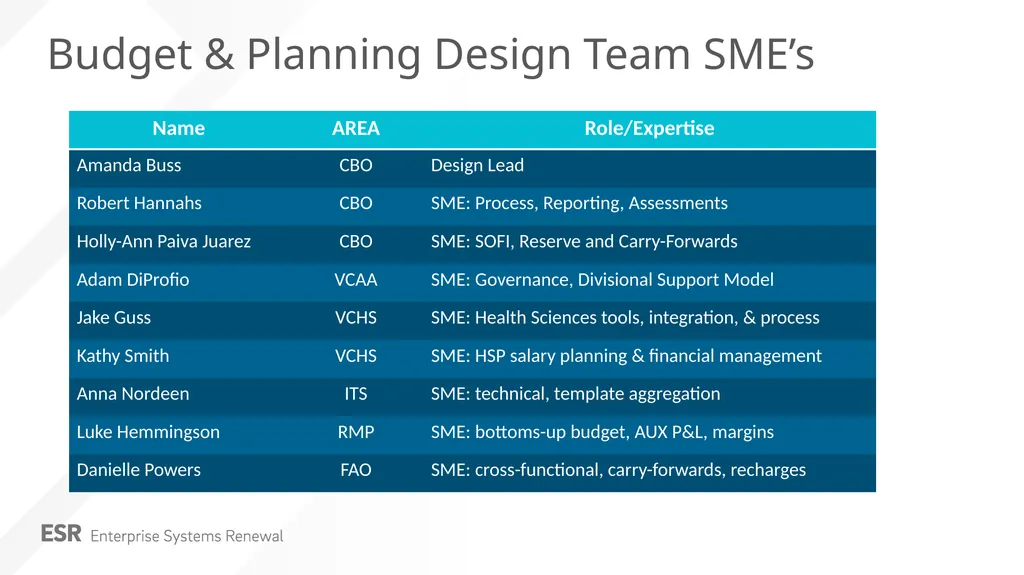 Budget & Planning Design Team SME’s

| Name | AREA | Role/Expertise |
|---|---|---|
| Amanda Buss | CBO | Design Lead |
| Robert Hannahs | CBO | SME: Process, Reporting, Assessments |
| Holly-Ann Paiva Juarez | CBO | SME: SOFI, Reserve and Carry-Forwards |
| Adam DiProfio | VCAA | SME: Governance, Divisional Support Model |
| Jake Guss | VCHS | SME: Health Sciences tools, integration, & process |
| Kathy Smith | VCHS | SME: HSP salary planning & financial management |
| Anna Nordeen | ITS | SME: technical, template aggregation |
| Luke Hemmingson | RMP | SME: bottoms-up budget, AUX P&L, margins |
| Danielle Powers | FAO | SME: cross-functional, carry-forwards, recharges |

ESR Enterprise Systems Renewal